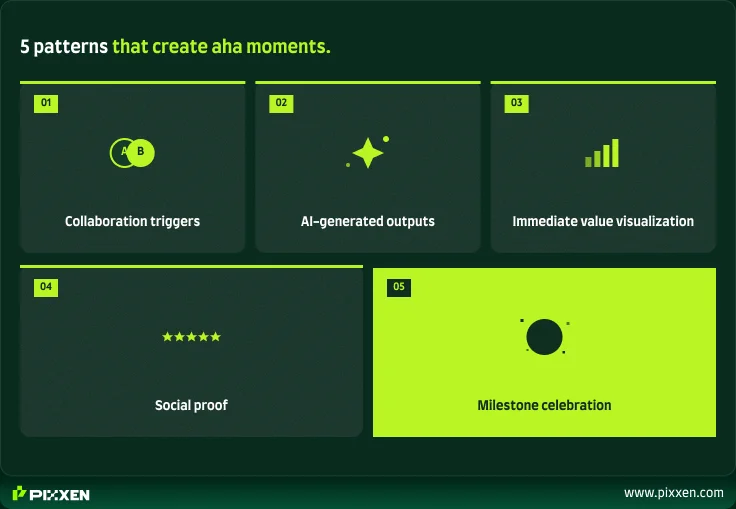 5 patterns that create aha moments.

01
A B
Collaboration triggers

02
AI-generated outputs

03
Immediate value visualization

04
★★★★★
Social proof

05
Milestone celebration

PIXXEN
www.pixxen.com